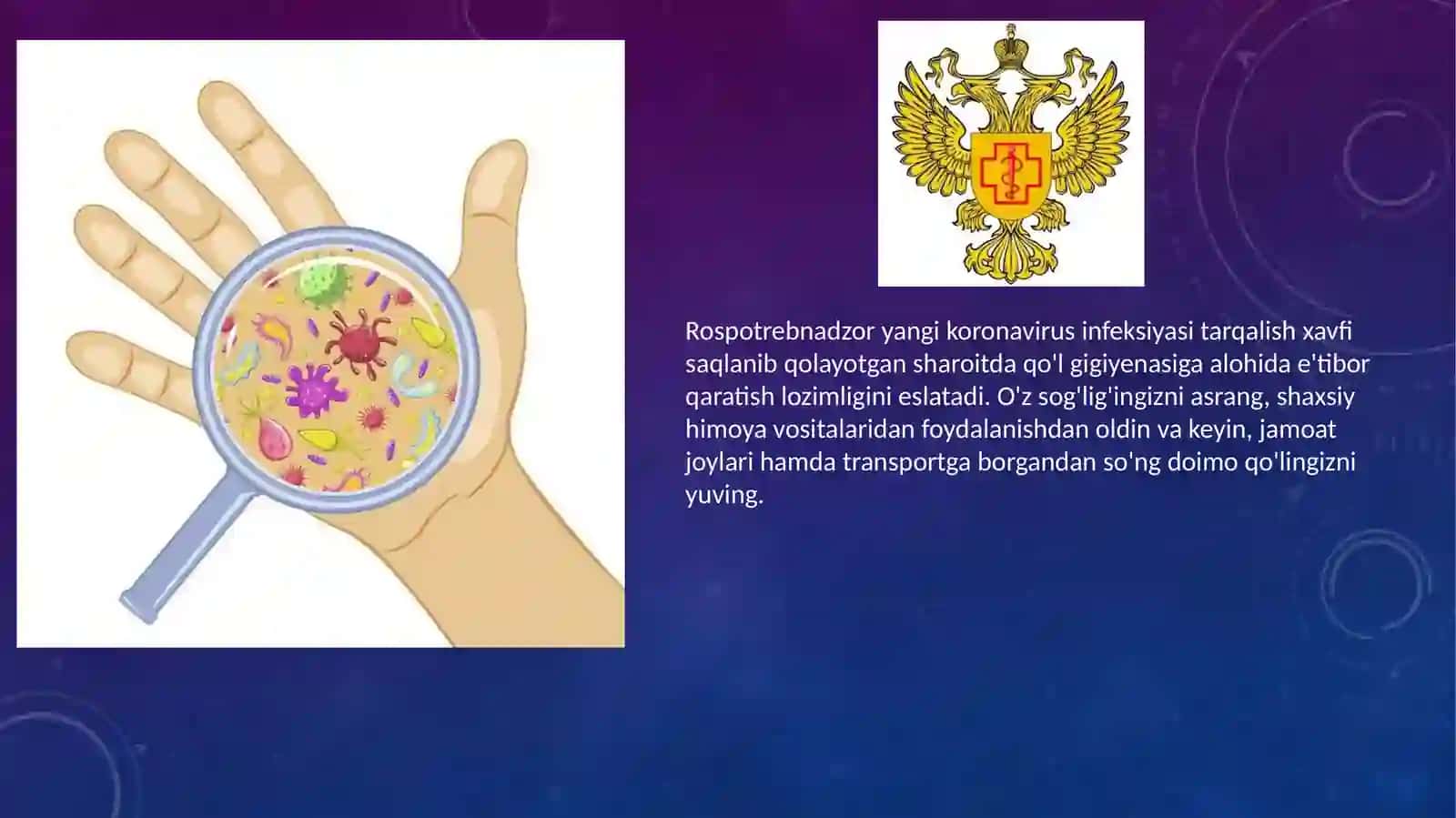 Rospotrebnadzor yangi koronavirus infeksiyasi tarqalish xavfi saqlanib qolayotgan sharoitda qo'l gigiyenasiga alohida e'tibor qaratish lozimligini eslatadi. O'z sog'lig'ingizni asrang, shaxsiy himoya vositalaridan foydalanishdan oldin va keyin, jamoat joylari hamda transportga borgandan so'ng doimo qo'lingizni yuving.